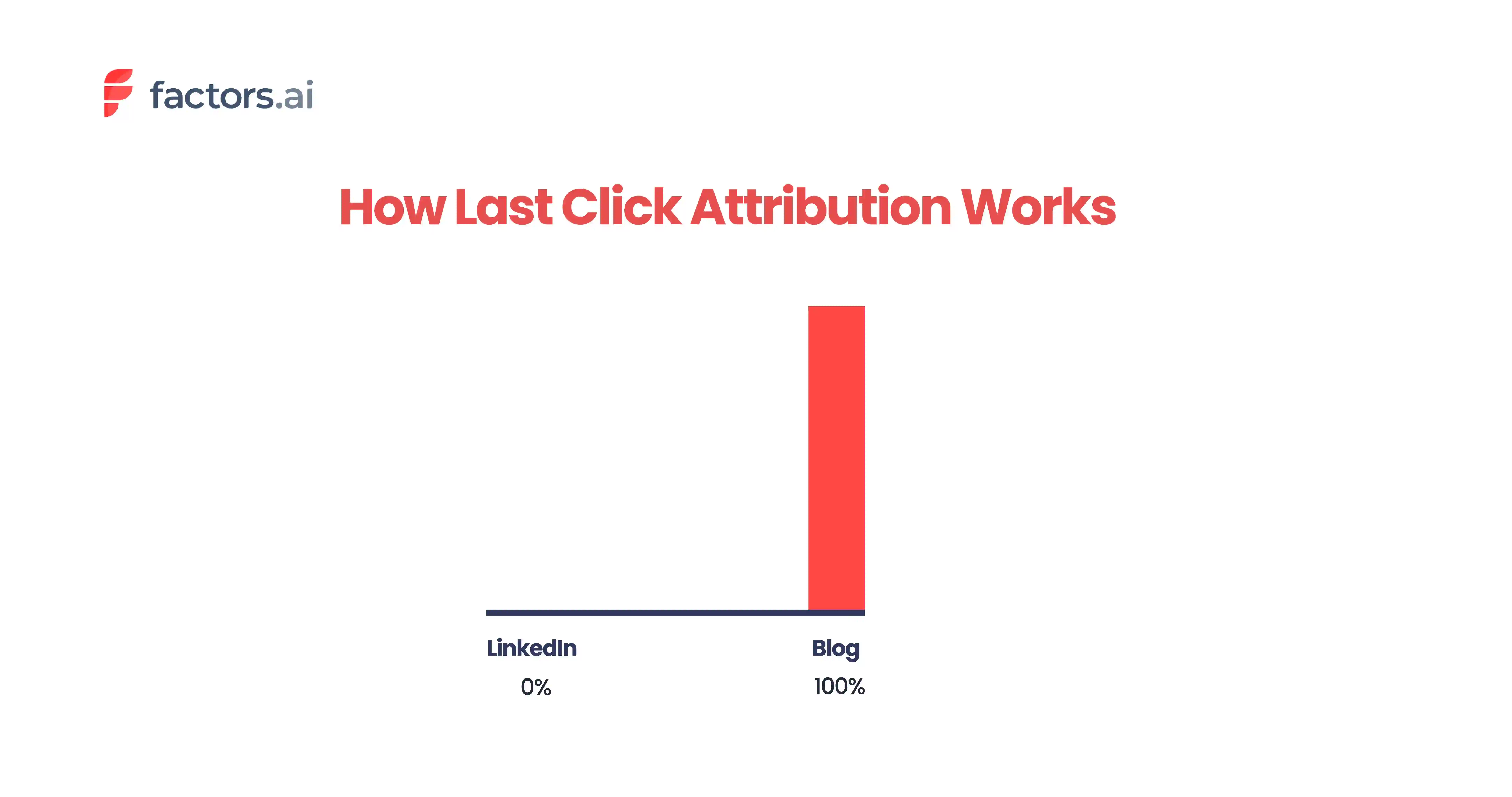 factors.ai

How Last Click Attribution Works

LinkedIn
0%

Blog
100%